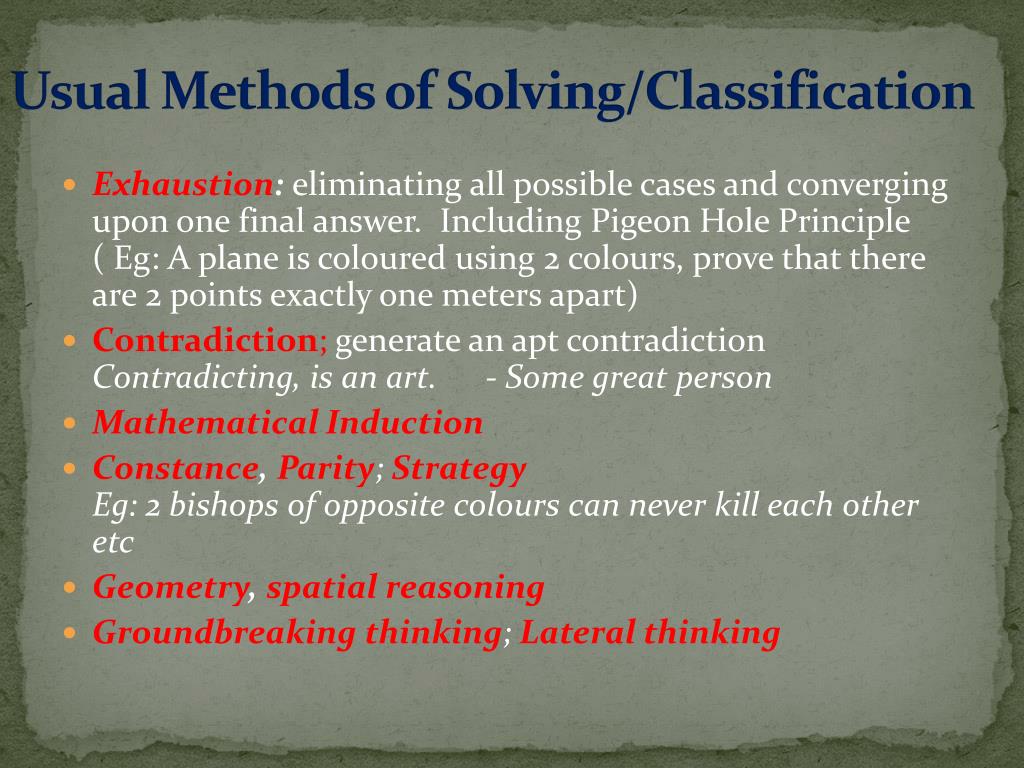 Usual Methods of Solving/Classification

- Exhaustion: eliminating all possible cases and converging upon one final answer. Including Pigeon Hole Principle ( Eg: A plane is coloured using 2 colours, prove that there are 2 points exactly one meters apart)
- Contradiction; generate an apt contradiction
Contradicting, is an art. - Some great person
- Mathematical Induction
- Constance, Parity; Strategy
Eg: 2 bishops of opposite colours can never kill each other etc
- Geometry, spatial reasoning
- Groundbreaking thinking; Lateral thinking